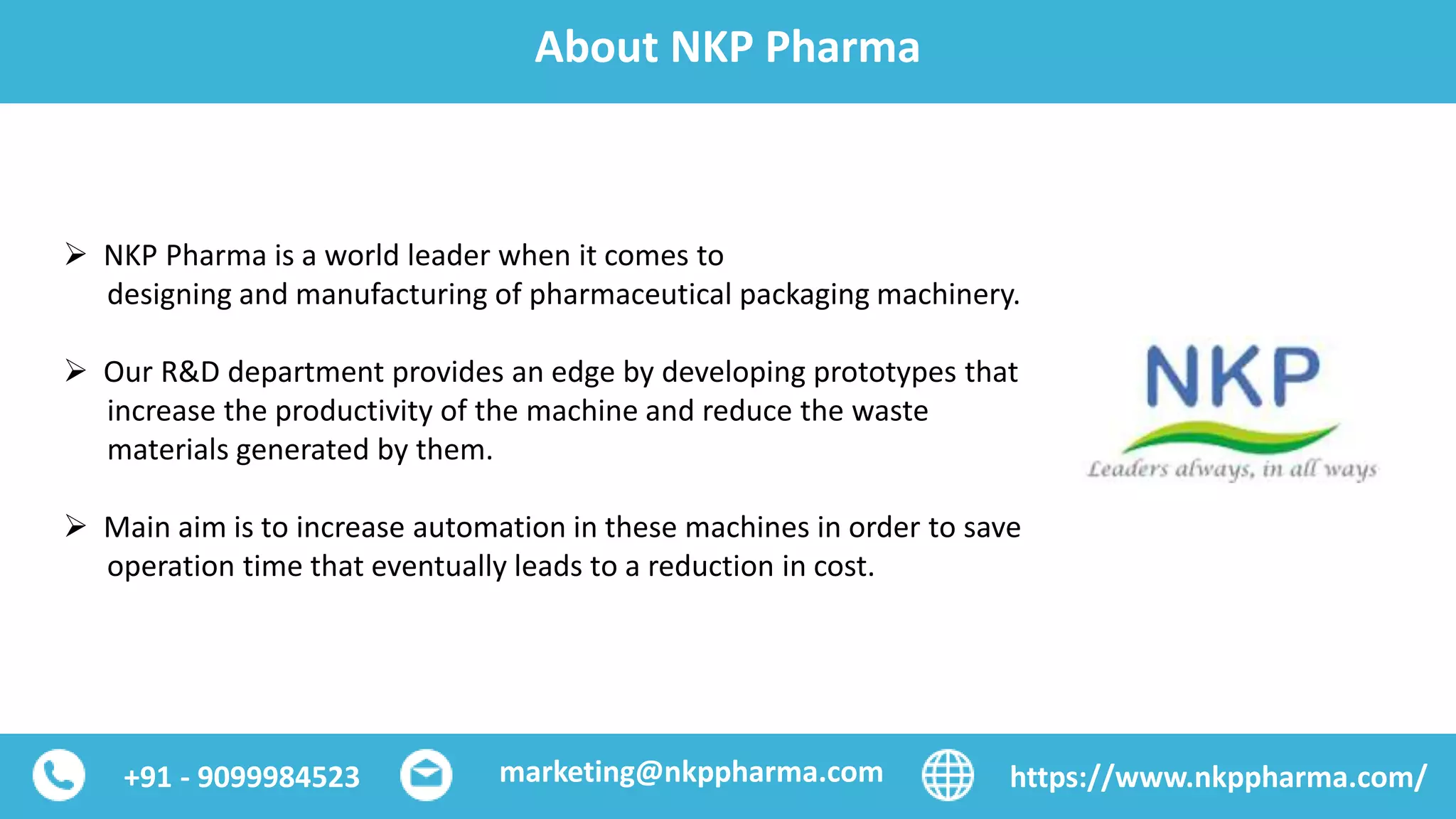 About NKP Pharma

➢ NKP Pharma is a world leader when it comes to designing and manufacturing of pharmaceutical packaging machinery.

➢ Our R&D department provides an edge by developing prototypes that increase the productivity of the machine and reduce the waste materials generated by them.

➢ Main aim is to increase automation in these machines in order to save operation time that eventually leads to a reduction in cost.

NKP
Leaders always, in all ways

+91 - 9099984523 marketing@nkppharma.com https://www.nkppharma.com/